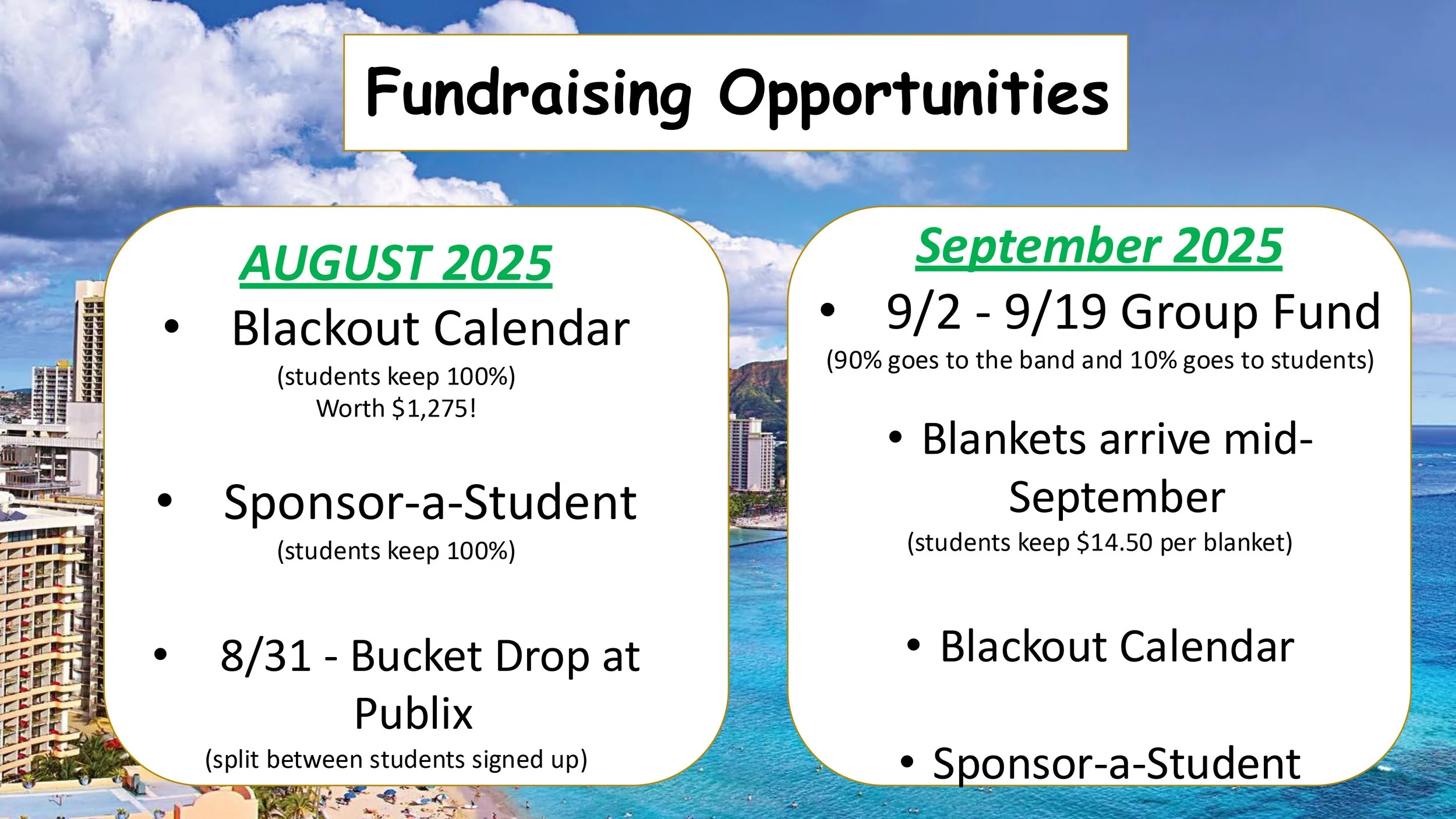 Fundraising Opportunities

AUGUST 2025

• Blackout Calendar
(students keep 100%)
Worth $1,275!

• Sponsor-a-Student
(students keep 100%)

• 8/31 - Bucket Drop at Publix
(split between students signed up)

September 2025

• 9/2 - 9/19 Group Fund
(90% goes to the band and 10% goes to students)

• Blankets arrive mid-September
(students keep $14.50 per blanket)

• Blackout Calendar

• Sponsor-a-Student